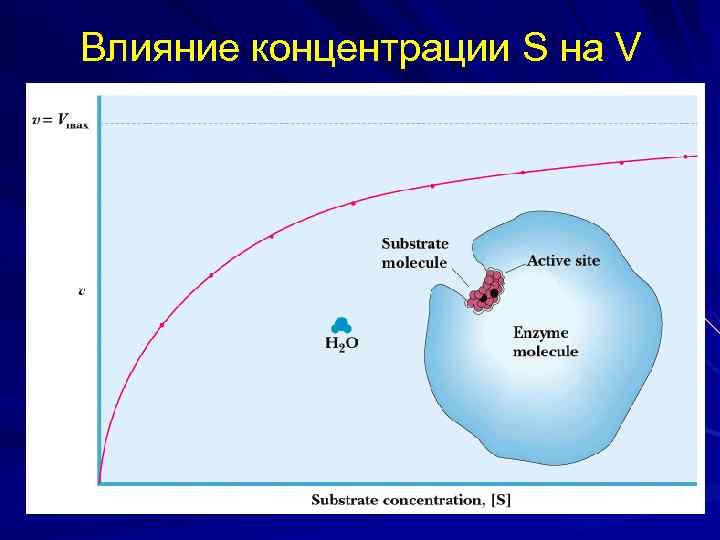 Влияние концентрации S на V

$v = V_{max}$

$v$

Substrate molecule

Active site

$H_2O$

Enzyme molecule

Substrate concentration, [S]